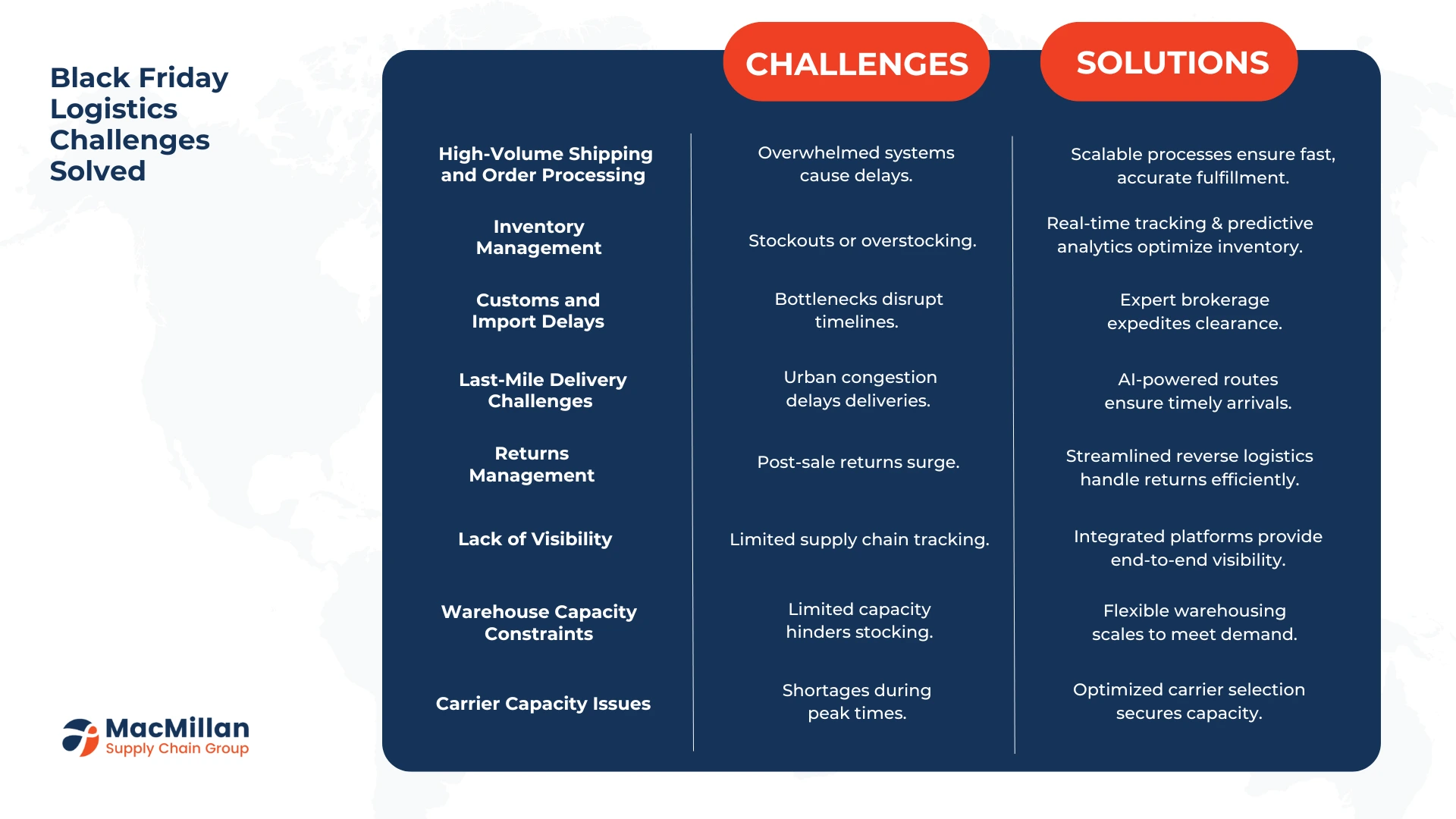 Black Friday Logistics Challenges Solved

|  | CHALLENGES | SOLUTIONS |
|---|---|---|
| High-Volume Shipping and Order Processing | Overwhelmed systems cause delays. | Scalable processes ensure fast, accurate fulfillment. |
| Inventory Management | Stockouts or overstocking. | Real-time tracking & predictive analytics optimize inventory. |
| Customs and Import Delays | Bottlenecks disrupt timelines. | Expert brokerage expedites clearance. |
| Last-Mile Delivery Challenges | Urban congestion delays deliveries. | AI-powered routes ensure timely arrivals. |
| Returns Management | Post-sale returns surge. | Streamlined reverse logistics handle returns efficiently. |
| Lack of Visibility | Limited supply chain tracking. | Integrated platforms provide end-to-end visibility. |
| Warehouse Capacity Constraints | Limited capacity hinders stocking. | Flexible warehousing scales to meet demand. |
| Carrier Capacity Issues | Shortages during peak times. | Optimized carrier selection secures capacity. |

MacMillan
Supply Chain Group